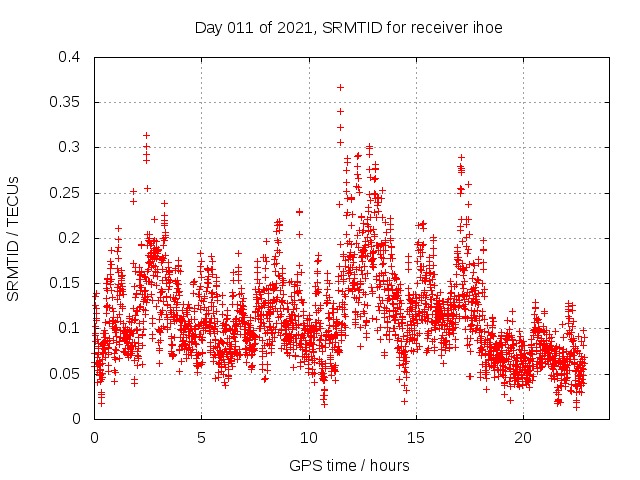 Day 011 of 2021, SRMTID for receiver ihoe

SRMTID / TECUs

0.4
0.35
0.3
0.25
0.2
0.15
0.1
0.05
0

0
5
10
15
20

GPS time / hours